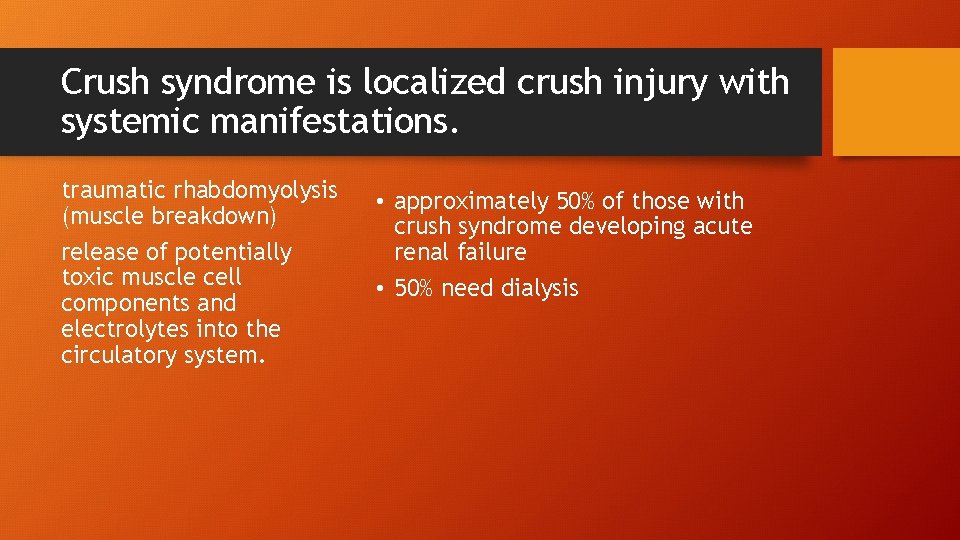 Crush syndrome is localized crush injury with systemic manifestations.

traumatic rhabdomyolysis (muscle breakdown)

release of potentially toxic muscle cell components and electrolytes into the circulatory system.

• approximately 50% of those with crush syndrome developing acute renal failure
• 50% need dialysis